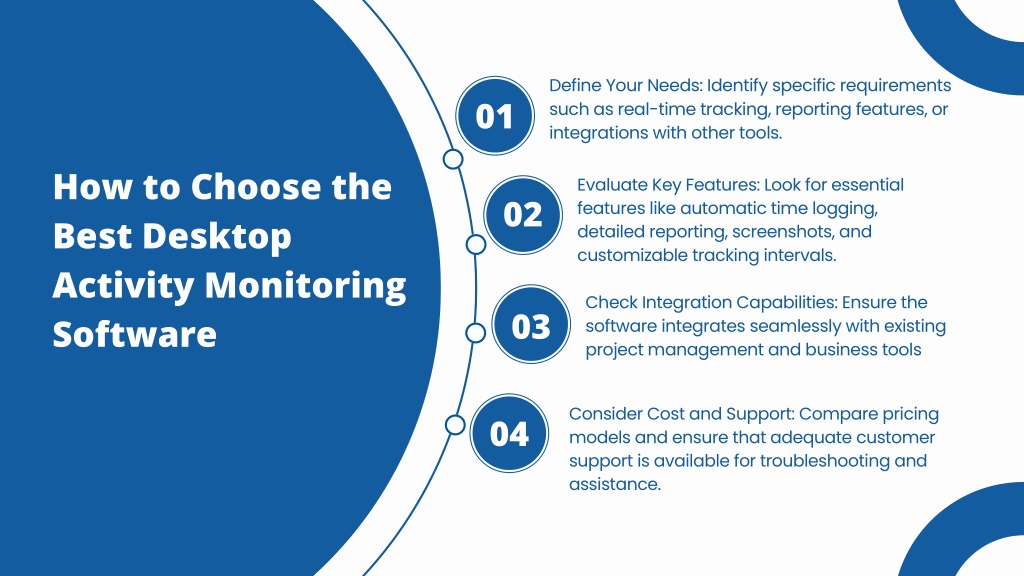 How to Choose the Best Desktop Activity Monitoring Software

01

Define Your Needs: Identify specific requirements such as real-time tracking, reporting features, or integrations with other tools.

02

Evaluate Key Features: Look for essential features like automatic time logging, detailed reporting, screenshots, and customizable tracking intervals.

03

Check Integration Capabilities: Ensure the software integrates seamlessly with existing project management and business tools

04

Consider Cost and Support: Compare pricing models and ensure that adequate customer support is available for troubleshooting and assistance.